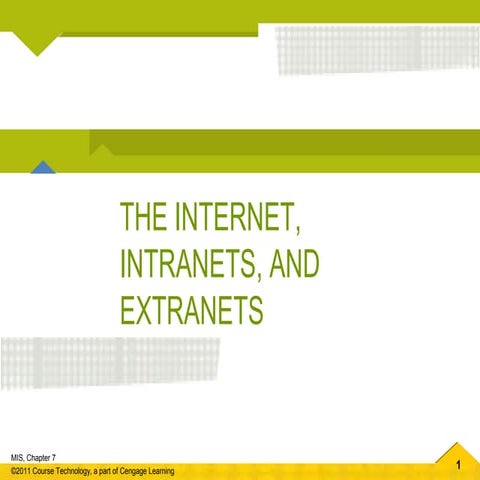 THE INTERNET, INTRANETS, AND EXTRANETS

MIS, Chapter 7
©2011 Course Technology, a part of Cengage Learning

1